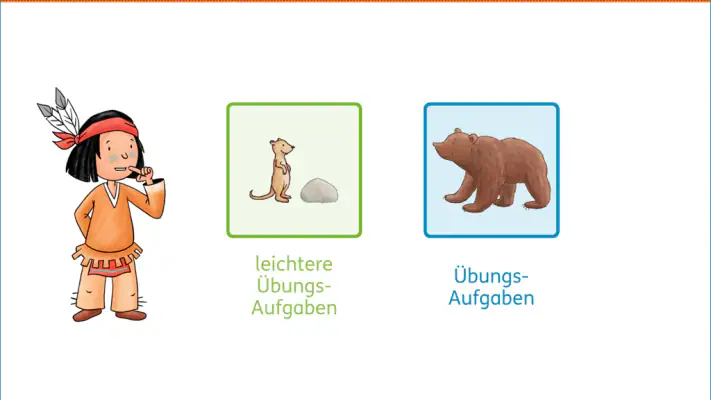 leichtere Übungs-Aufgaben

Übungs-Aufgaben